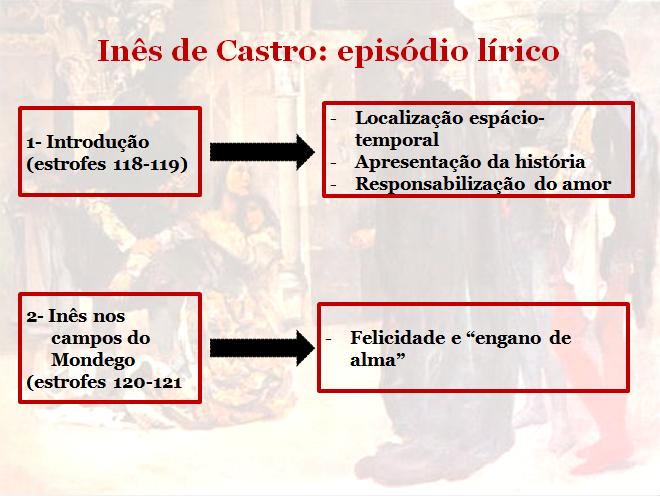 Inês de Castro: episódio lírico

1- Introdução (estrofes 118-119)

- Localização espácio-temporal
- Apresentação da história
- Responsabilização do amor

2- Inês nos campos do Mondego (estrofes 120-121

- Felicidade e “engano de alma”